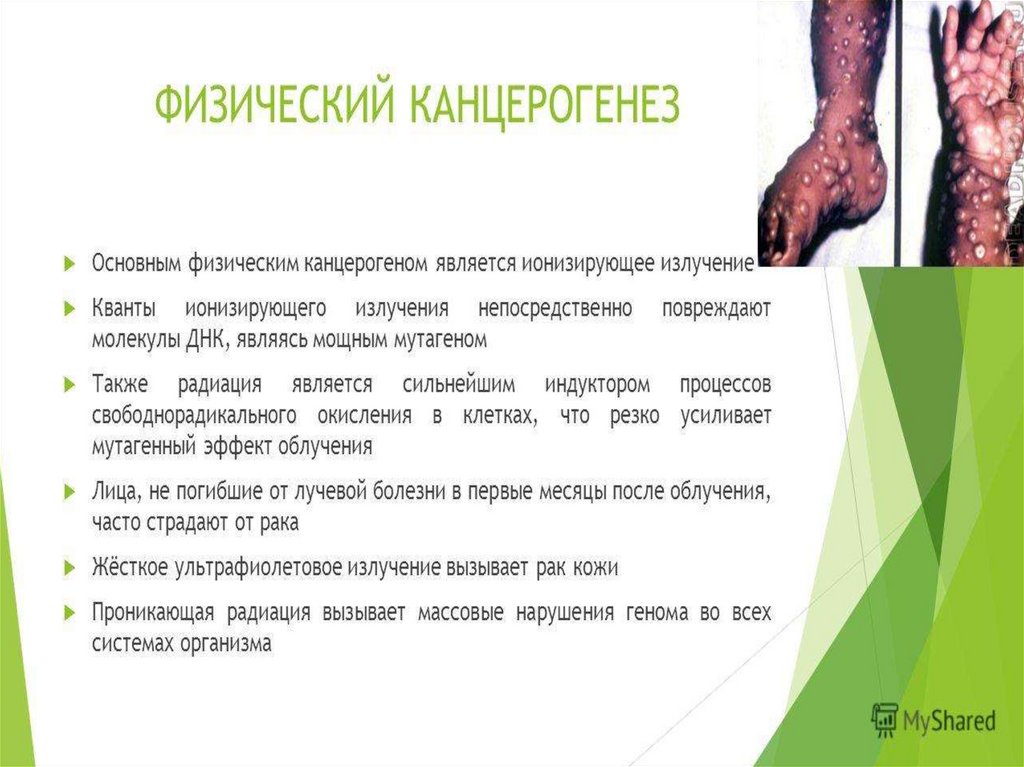 ФИЗИЧЕСКИЙ КАНЦЕРОГЕНЕЗ

Основным физическим канцерогеном является ионизирующее излучение

Кванты ионизирующего излучения непосредственно повреждают молекулы ДНК, являясь мощным мутагеном

Также радиация является сильнейшим индуктором процессов свободнорадикального окисления в клетках, что резко усиливает мутагенный эффект облучения

Лица, не погибшие от лучевой болезни в первые месяцы после облучения, часто страдают от рака

Жёсткое ультрафиолетовое излучение вызывает рак кожи

Проникающая радиация вызывает массовые нарушения генома во всех системах организма

MyShared